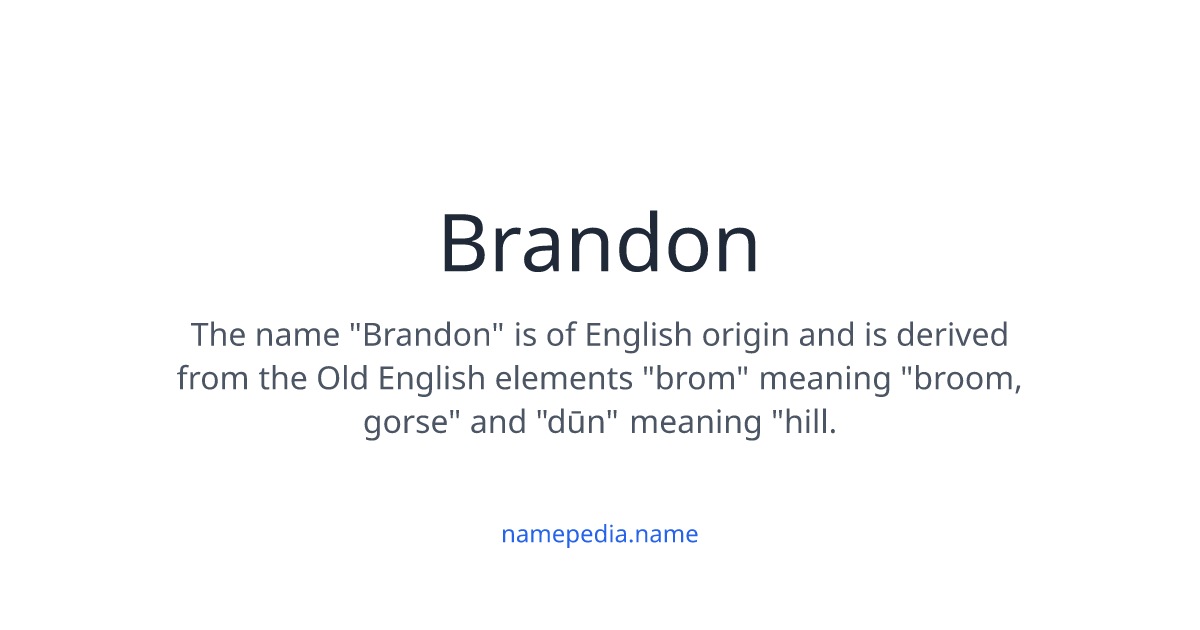 Brandon

The name "Brandon" is of English origin and is derived from the Old English elements "brom" meaning "broom, gorse" and "dūn" meaning "hill.

namepedia.name